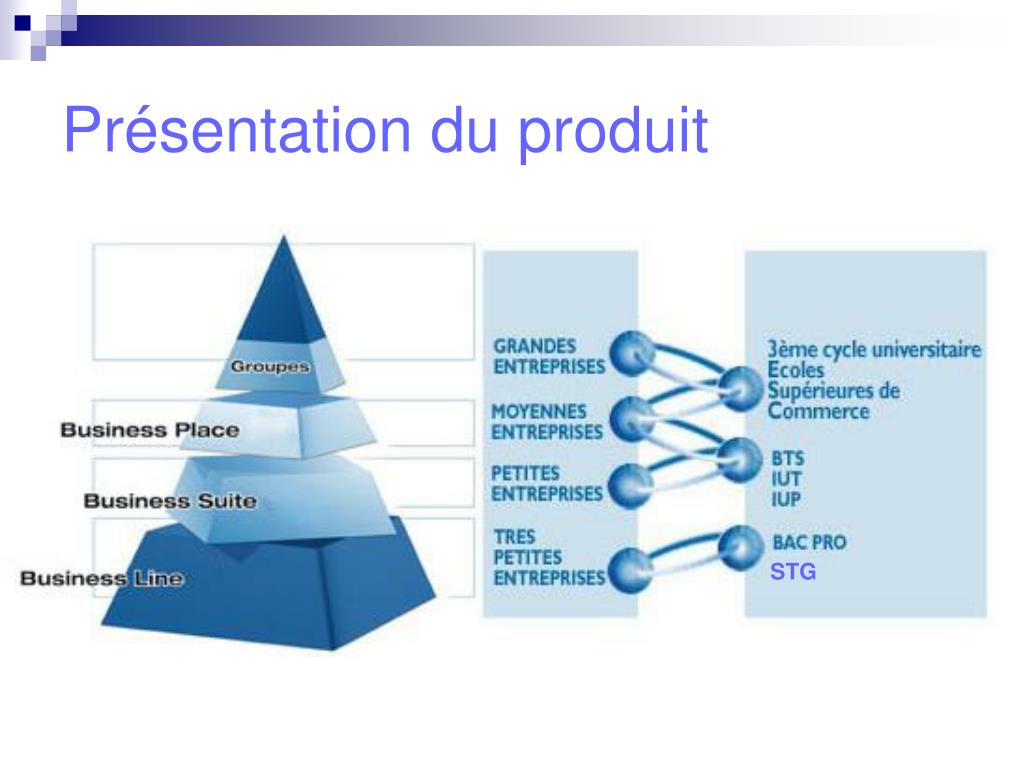 Présentation du produit

Groupes

Business Place

Business Suite

Business Line

GRANDES ENTREPRISES

MOYENNES ENTREPRISES

PETITES ENTREPRISES

TRES PETITES ENTREPRISES

3ème cycle universitaire
Ecoles Supérieures de Commerce

BTS
IUT
IUP

BAC PRO
STG